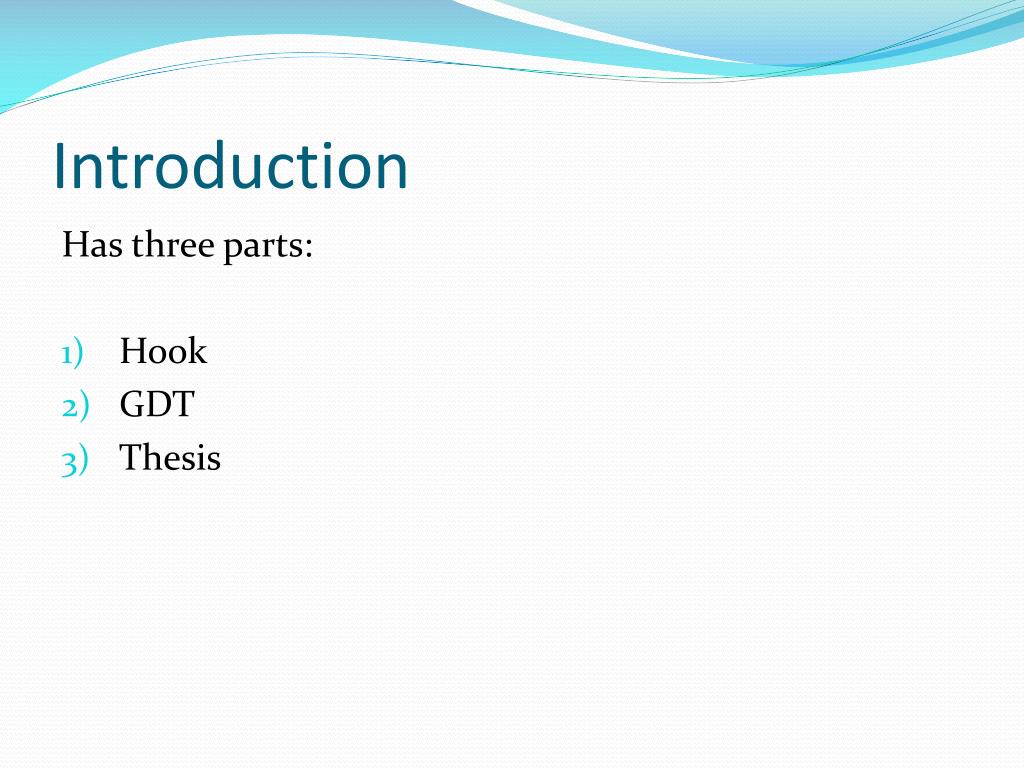 Introduction

Has three parts:

1) Hook
2) GDT
3) Thesis